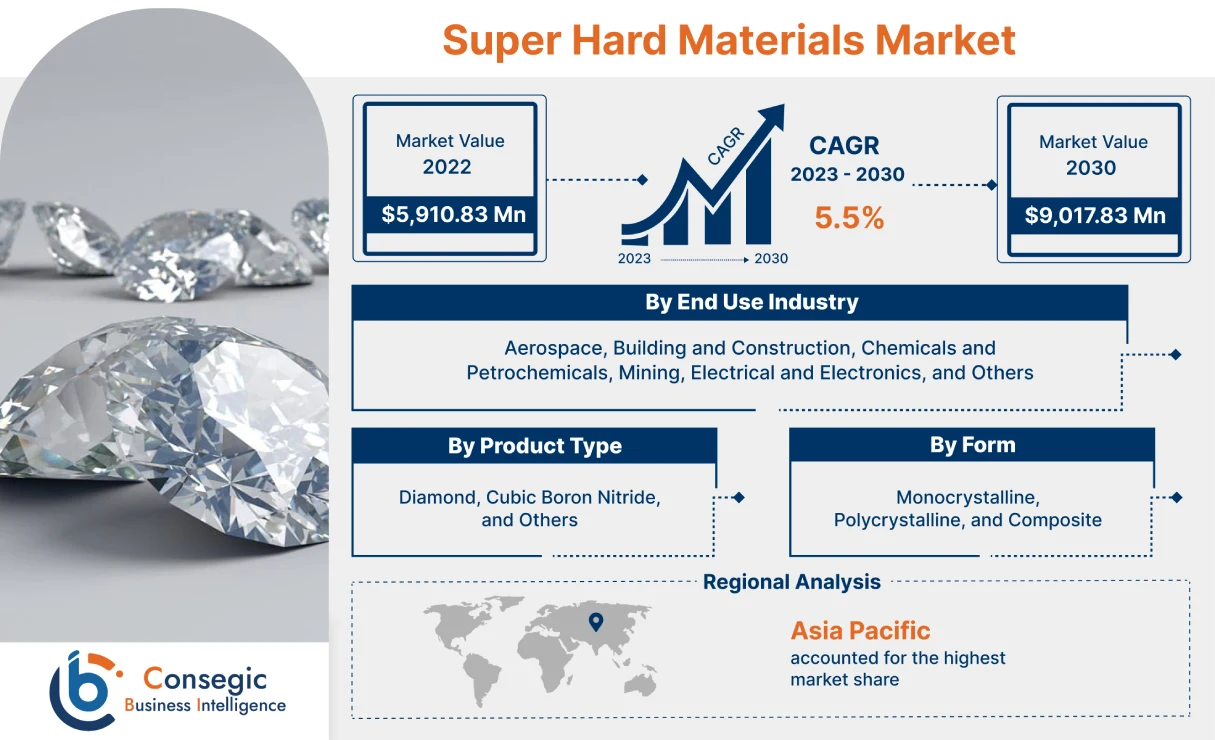 Super Hard Materials Market

Market Value
2022
$5,910.83 Mn

CAGR
2023 2030

CAGR
2023 - 2030
5.5%

Market Value
2030
$9,017.83 Mn

By End Use Industry
Aerospace, Building and Construction, Chemicals and Petrochemicals, Mining, Electrical and Electronics, and Others

By Product Type
Diamond, Cubic Boron Nitride, and Others

By Form
Monocrystalline, Polycrystalline, and Composite

Regional Analysis
Asia Pacific
accounted for the highest market share

Consegic
Business Intelligence